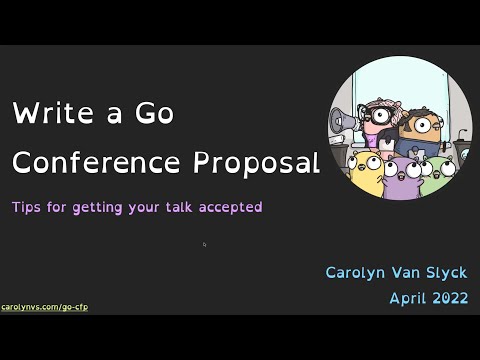 Write a Go Conference Proposal

Tips for getting your talk accepted

Carolyn Van Slyck
April 2022

carolynvs.com/go-cfp